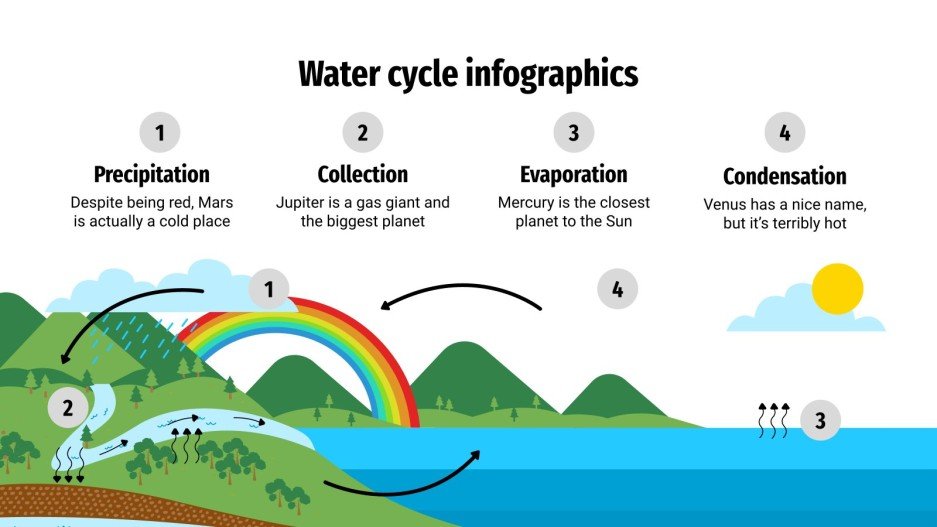 Water cycle infographics

1

Precipitation

Despite being red, Mars is actually a cold place

2

Collection

Jupiter is a gas giant and the biggest planet

3

Evaporation

Mercury is the closest planet to the Sun

4

Condensation

Venus has a nice name, but it's terribly hot

1

4

2

3